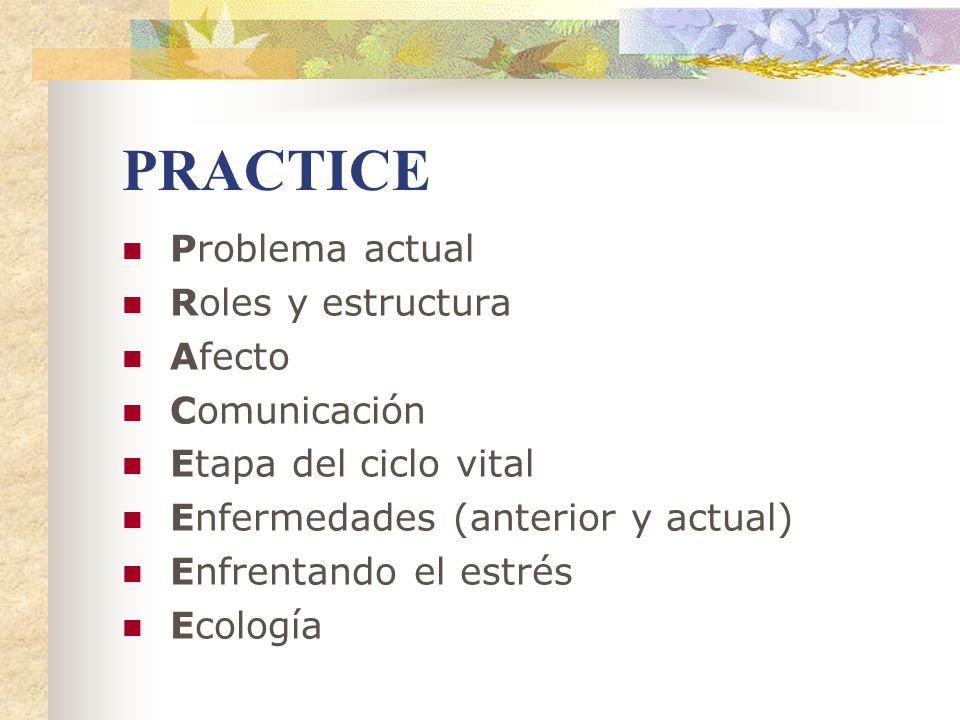 PRACTICE

- Problema actual
- Roles y estructura
- Afecto
- Comunicación
- Etapa del ciclo vital
- Enfermedades (anterior y actual)
- Enfrentando el estrés
- Ecología